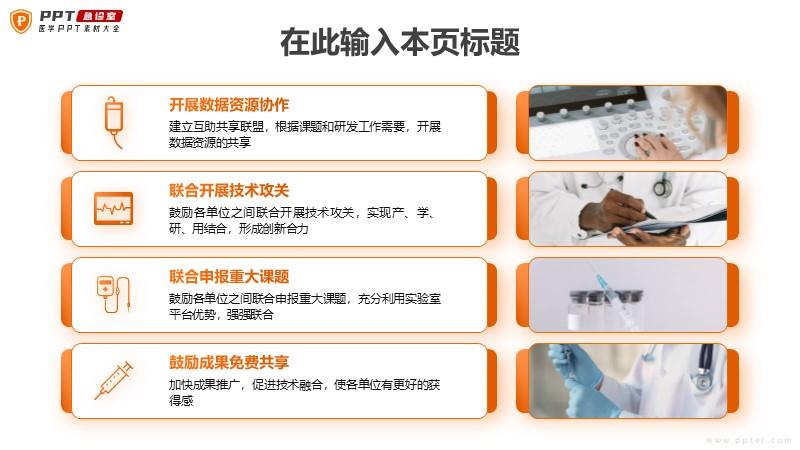 PPT 急诊室
医学PPT素材大全

在此输入本页标题

开展数据资源协作
建立互助共享联盟，根据课题和研发工作需要，开展数据资源的共享

联合开展技术攻关
鼓励各单位之间联合开展技术攻关，实现产、学、研、用结合，形成创新合力

联合申报重大课题
鼓励各单位之间联合申报重大课题，充分利用实验室平台优势，强强联合

鼓励成果免费共享
加快成果推广，促进技术融合，使各单位有更好的获得感

www.ppter.com